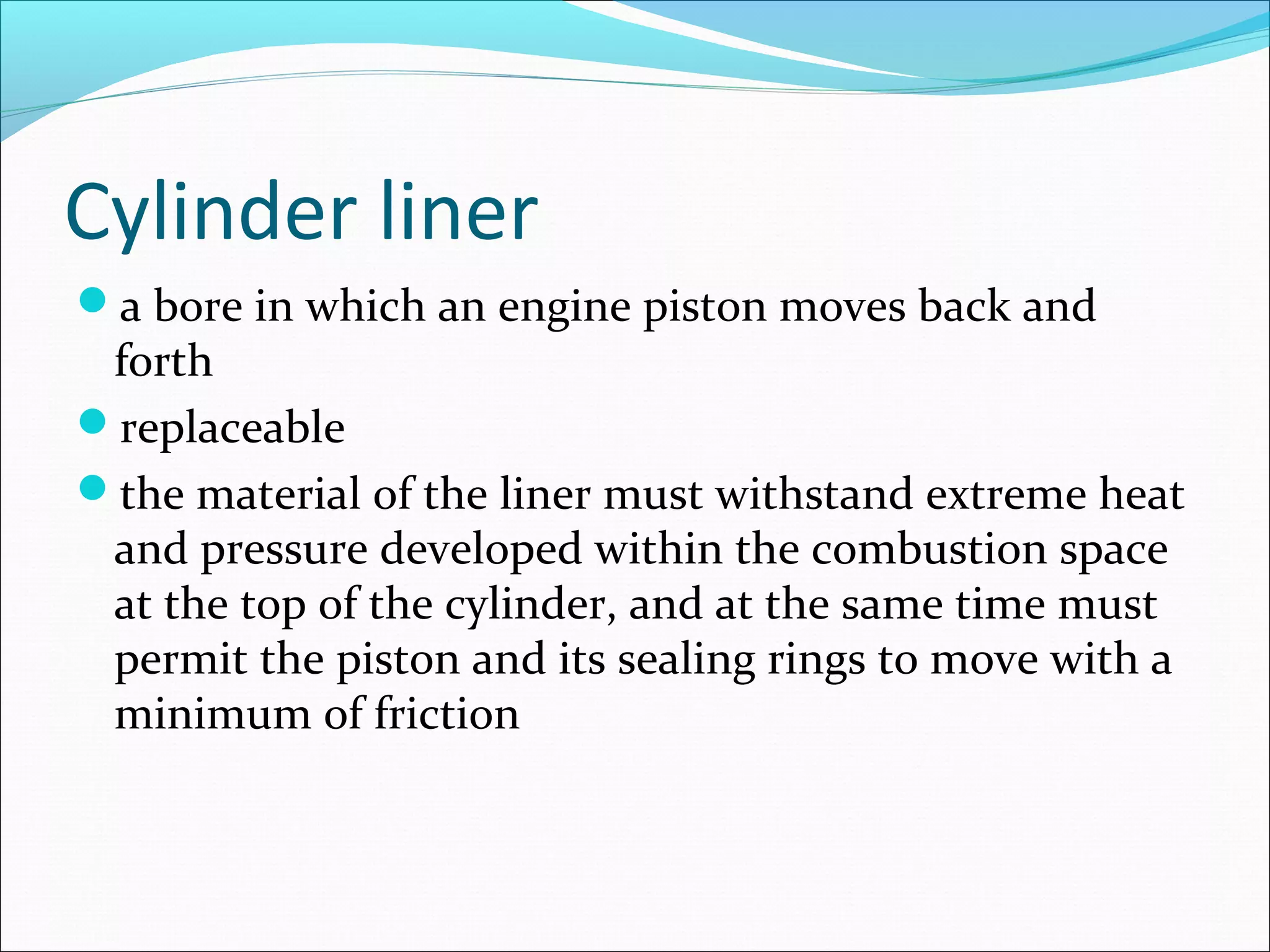 Cylinder liner

- a bore in which an engine piston moves back and forth
- replaceable
- the material of the liner must withstand extreme heat and pressure developed within the combustion space at the top of the cylinder, and at the same time must permit the piston and its sealing rings to move with a minimum of friction